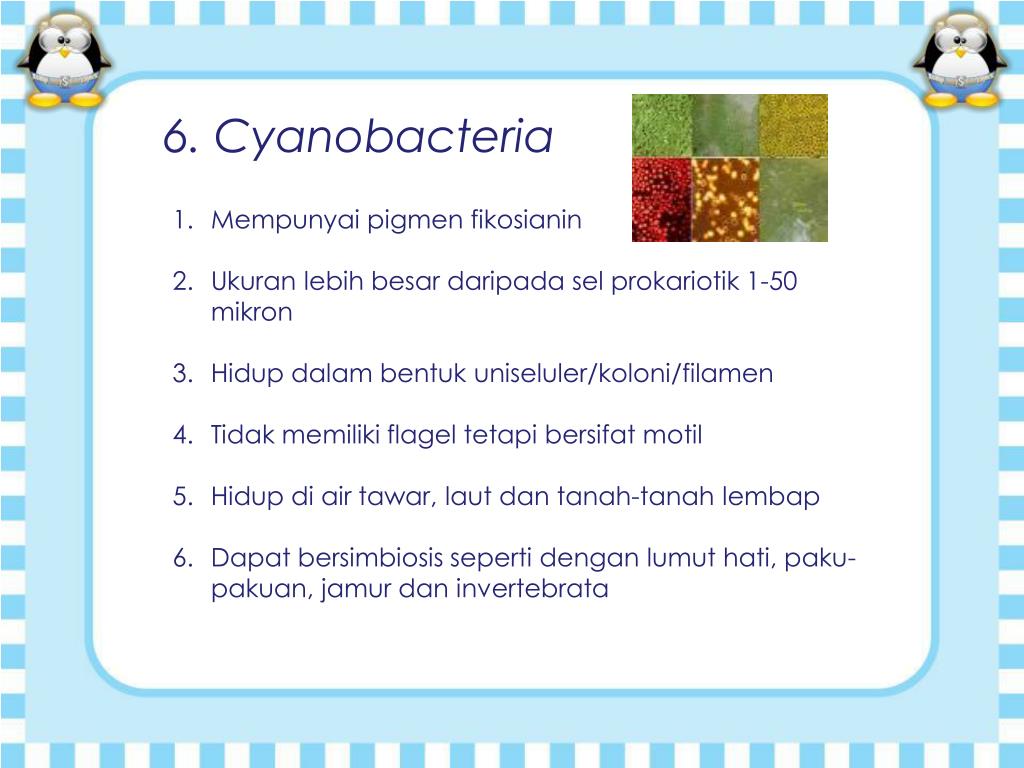 6. Cyanobacteria

1. Mempunyai pigmen fikosianin

2. Ukuran lebih besar daripada sel prokariotik 1-50 mikron

3. Hidup dalam bentuk uniseluler/koloni/filamen

4. Tidak memiliki flagel tetapi bersifat motil

5. Hidup di air tawar, laut dan tanah-tanah lembap

6. Dapat bersimbiosis seperti dengan lumut hati, paku-pakuan, jamur dan invertebrata